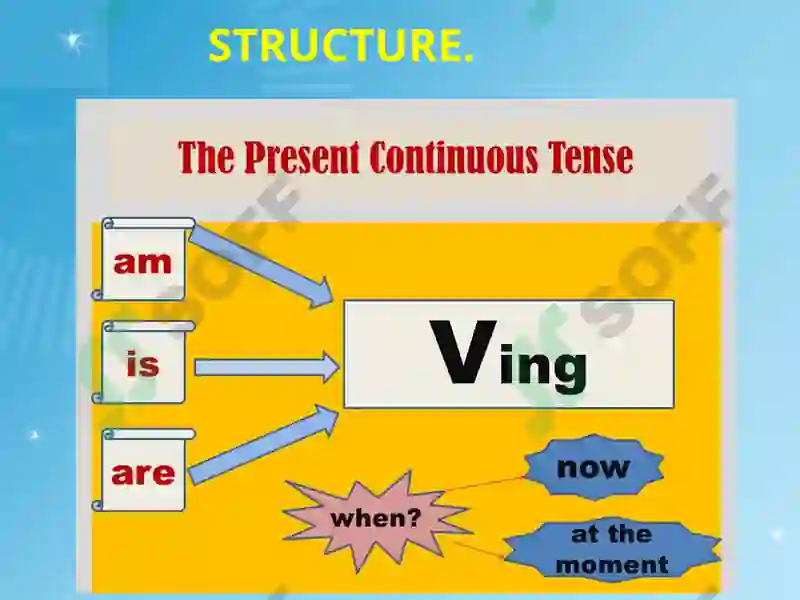 STRUCTURE.

The Present Continuous Tense

am

is

are

Ving

when?

now

at the moment

SOFF

SOFF